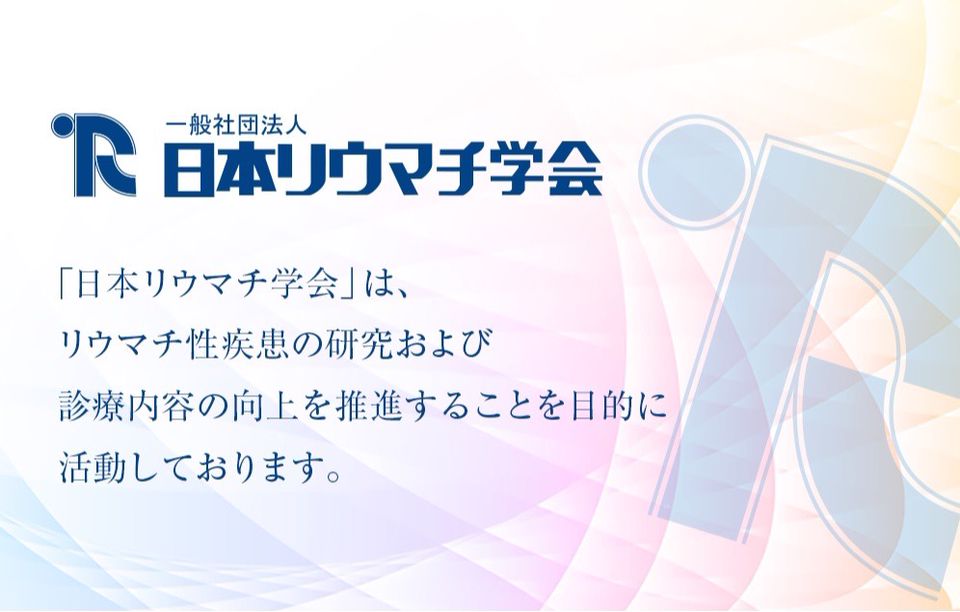 一般社団法人
日本リウマチ学会

「日本リウマチ学会」は、
リウマチ性疾患の研究および
診療内容の向上を推進することを目的に
活動しております。